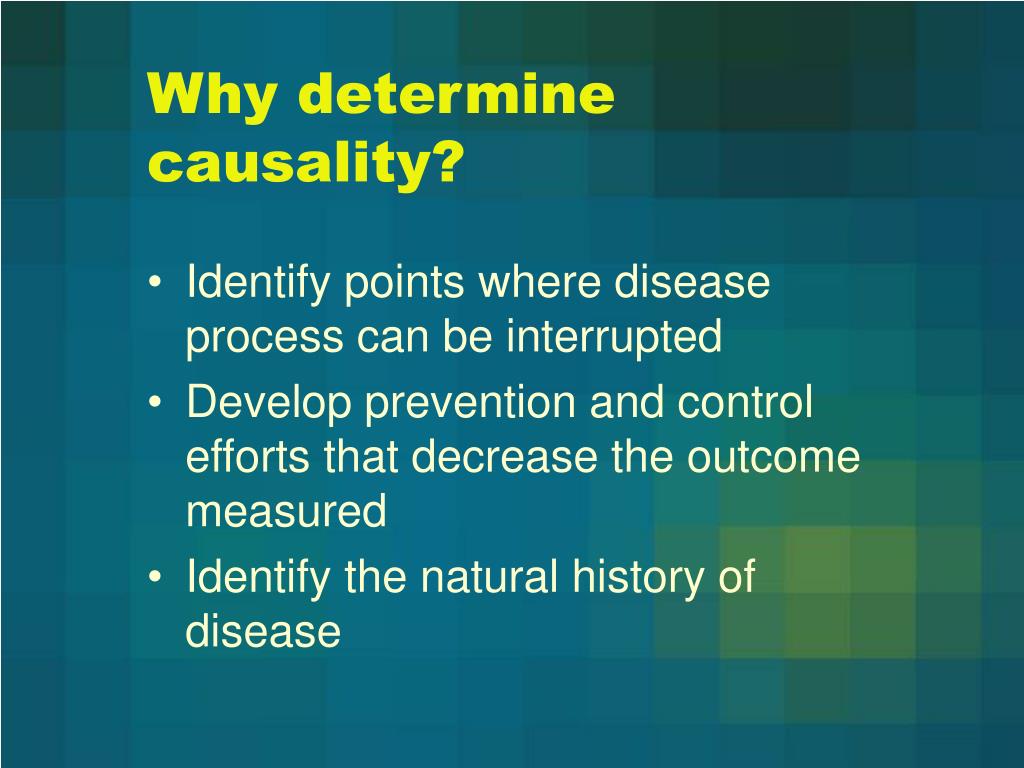 Why determine causality?

• Identify points where disease process can be interrupted
• Develop prevention and control efforts that decrease the outcome measured
• Identify the natural history of disease